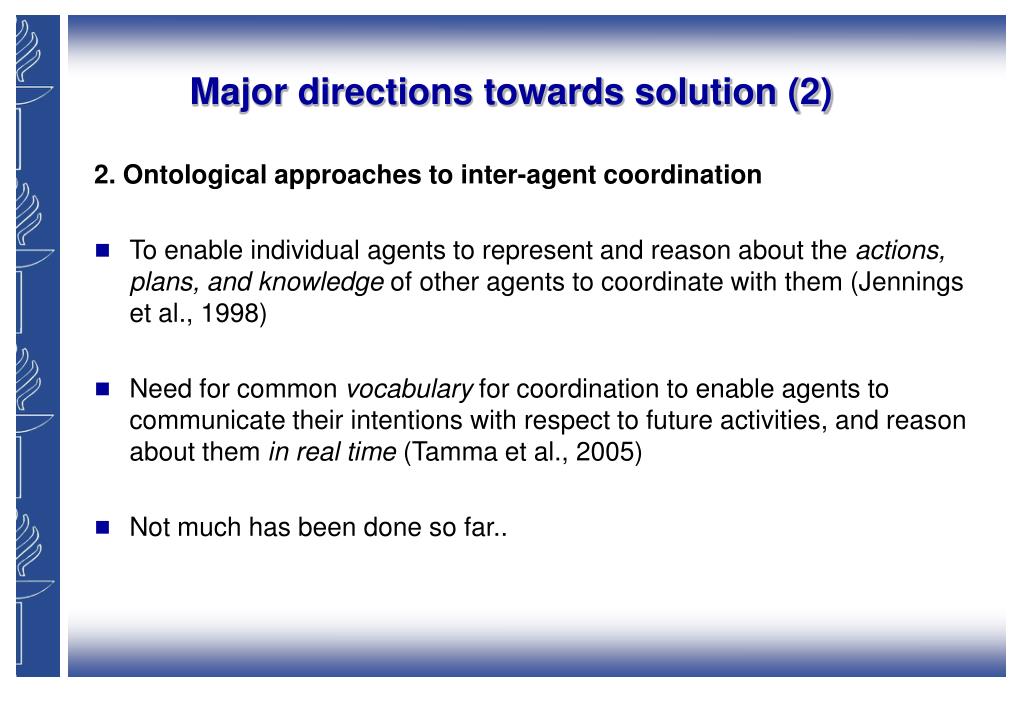 Major directions towards solution (2)

2. Ontological approaches to inter-agent coordination

■ To enable individual agents to represent and reason about the actions, plans, and knowledge of other agents to coordinate with them (Jennings et al., 1998)

■ Need for common vocabulary for coordination to enable agents to communicate their intentions with respect to future activities, and reason about them in real time (Tamma et al., 2005)

■ Not much has been done so far..